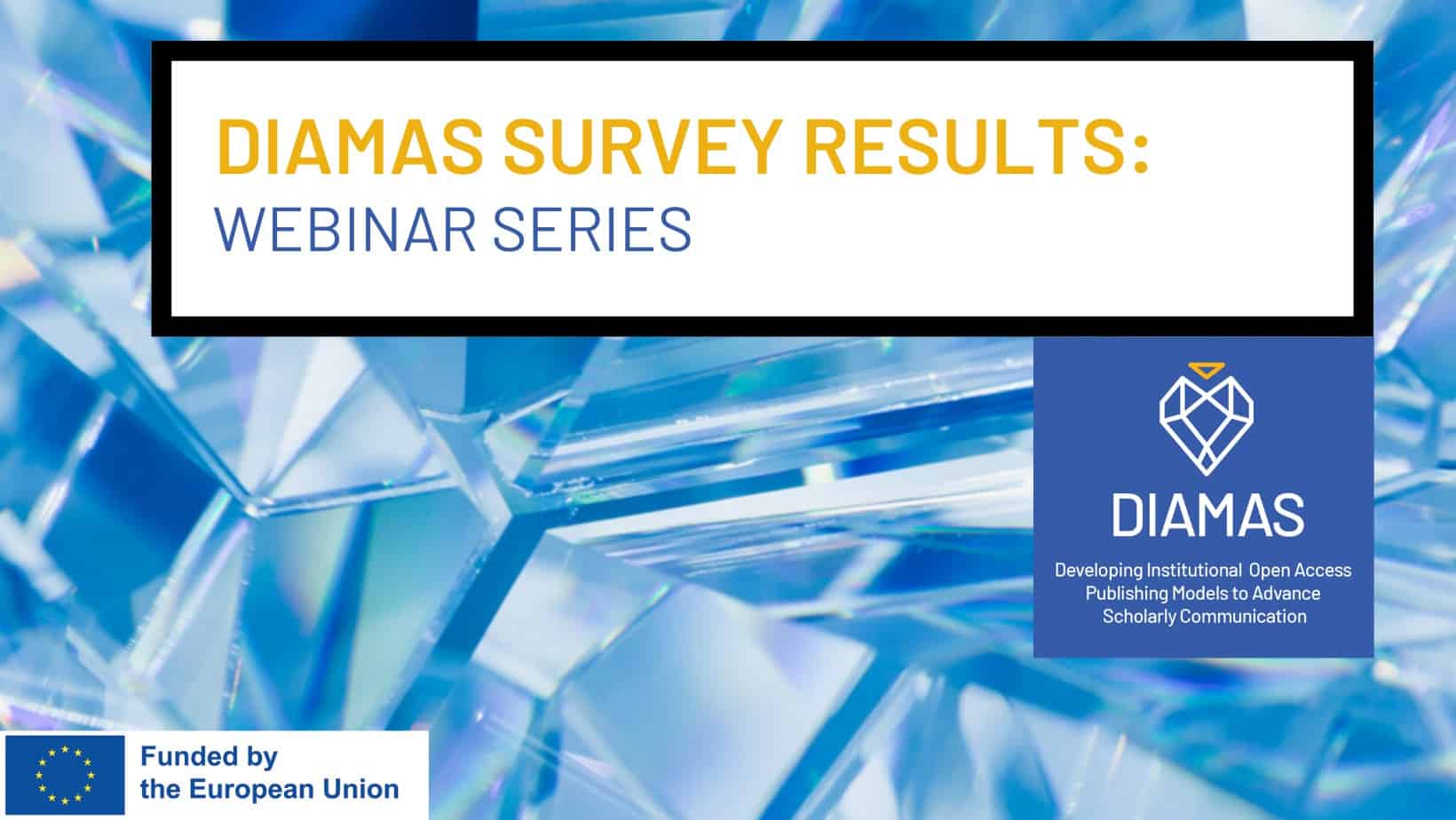 DIAMAS SURVEY RESULTS:
WEBINAR SERIES

DIAMAS

Developing Institutional Open Access Publishing Models to Advance Scholarly Communication

Funded by the European Union